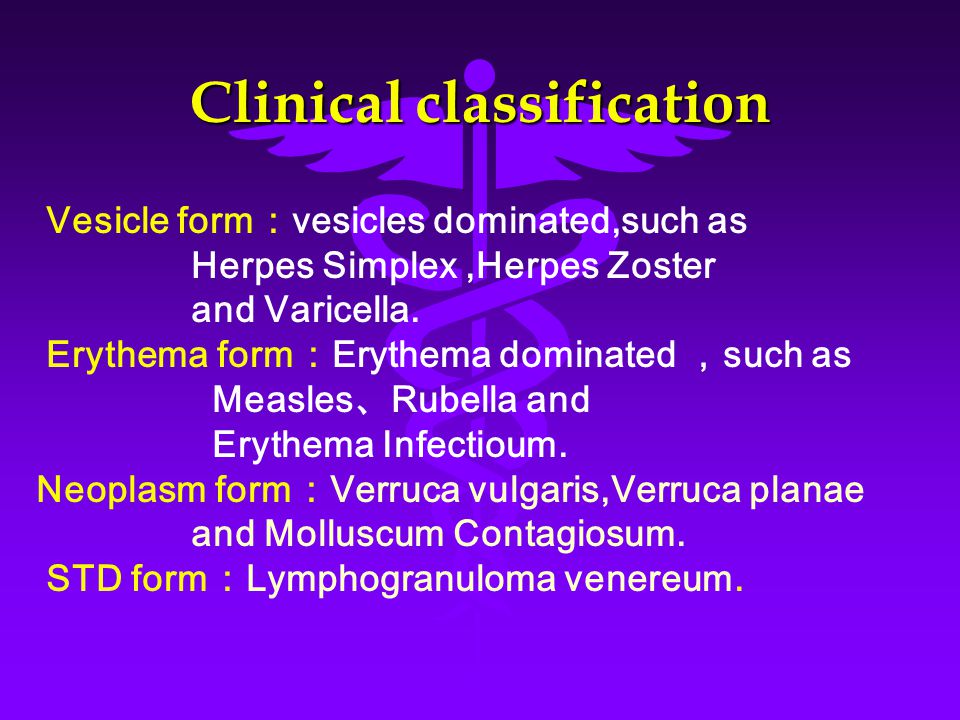 Clinical classification

Vesicle form：vesicles dominated,such as Herpes Simplex ,Herpes Zoster and Varicella.
Erythema form：Erythema dominated ，such as Measles、Rubella and Erythema Infectioum.
Neoplasm form：Verruca vulgaris,Verruca planae and Molluscum Contagiosum.
STD form：Lymphogranuloma venereum.